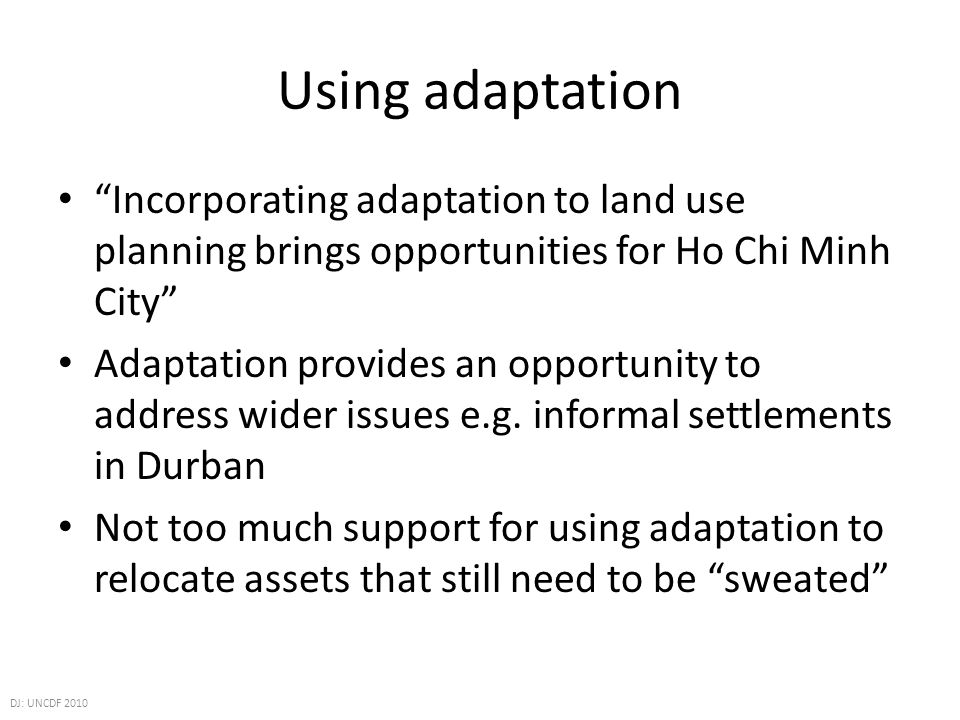 Using adaptation

• “Incorporating adaptation to land use planning brings opportunities for Ho Chi Minh City”

• Adaptation provides an opportunity to address wider issues e.g. informal settlements in Durban

• Not too much support for using adaptation to relocate assets that still need to be “sweated”

DJ: UNCDF 2010